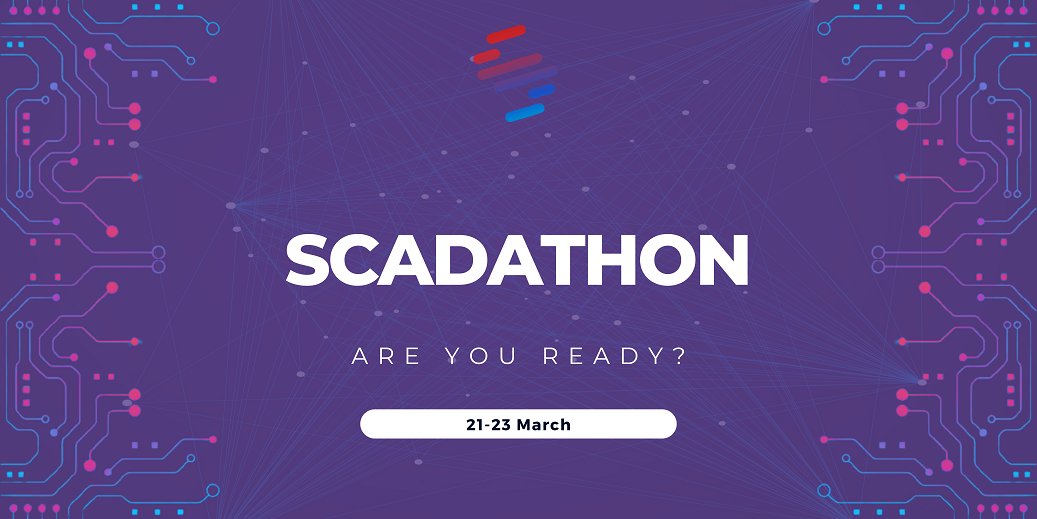 SCADATHON

ARE YOU READY?

21-23 March